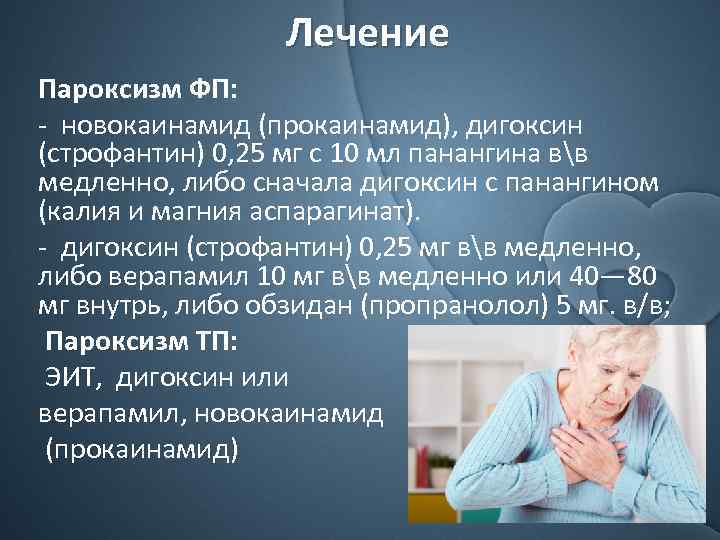 Лечение

Пароксизм ФП:

- новокаинамид (прокаинамид), дигоксин (строфантин) 0,25 мг с 10 мл панангина в\в медленно, либо сначала дигоксин с панангином (калия и магния аспарагинат).

- дигоксин (строфантин) 0,25 мг в\в медленно, либо верапамил 10 мг в\в медленно или 40—80 мг внутрь, либо обзидан (пропранолол) 5 мг. в/в;

Пароксизм ТП:

ЭИТ, дигоксин или верапамил, новокаинамид (прокаинамид)